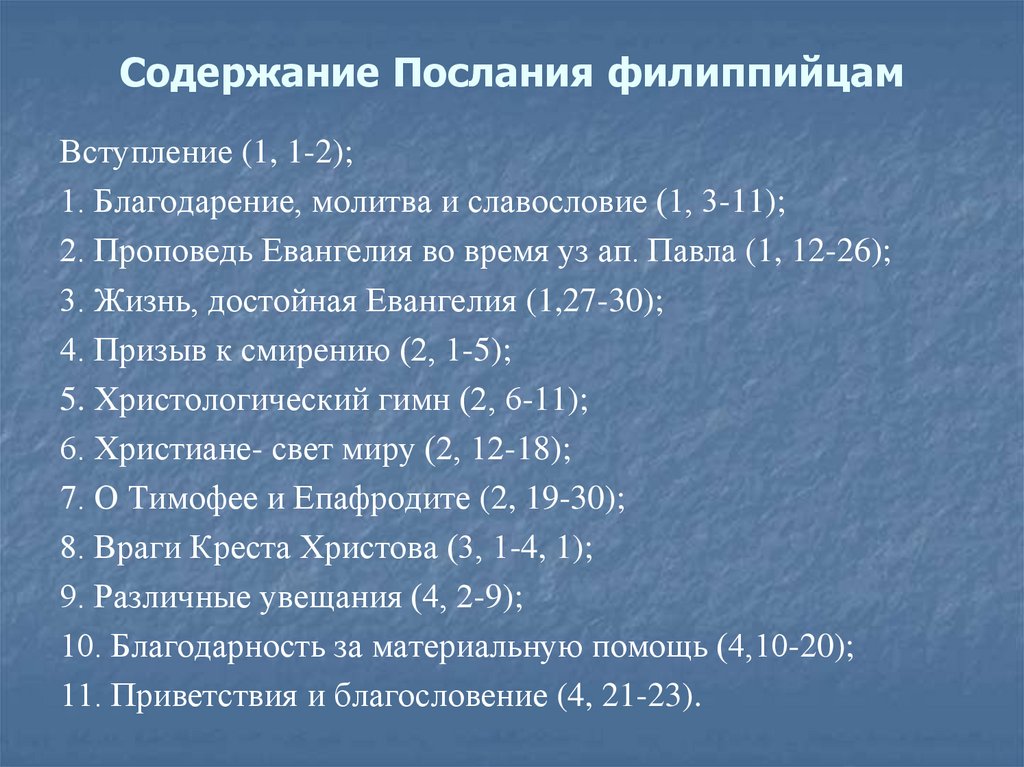 Содержание Послания филиппийцам

Вступление (1, 1-2);

1. Благодарение, молитва и славословие (1, 3-11);

2. Проповедь Евангелия во время уз ап. Павла (1, 12-26);

3. Жизнь, достойная Евангелия (1,27-30);

4. Призыв к смирению (2, 1-5);

5. Христологический гимн (2, 6-11);

6. Христиане- свет миру (2, 12-18);

7. О Тимофее и Епафродите (2, 19-30);

8. Враги Креста Христова (3, 1-4, 1);

9. Различные увещания (4, 2-9);

10. Благодарность за материальную помощь (4,10-20);

11. Приветствия и благословение (4, 21-23).